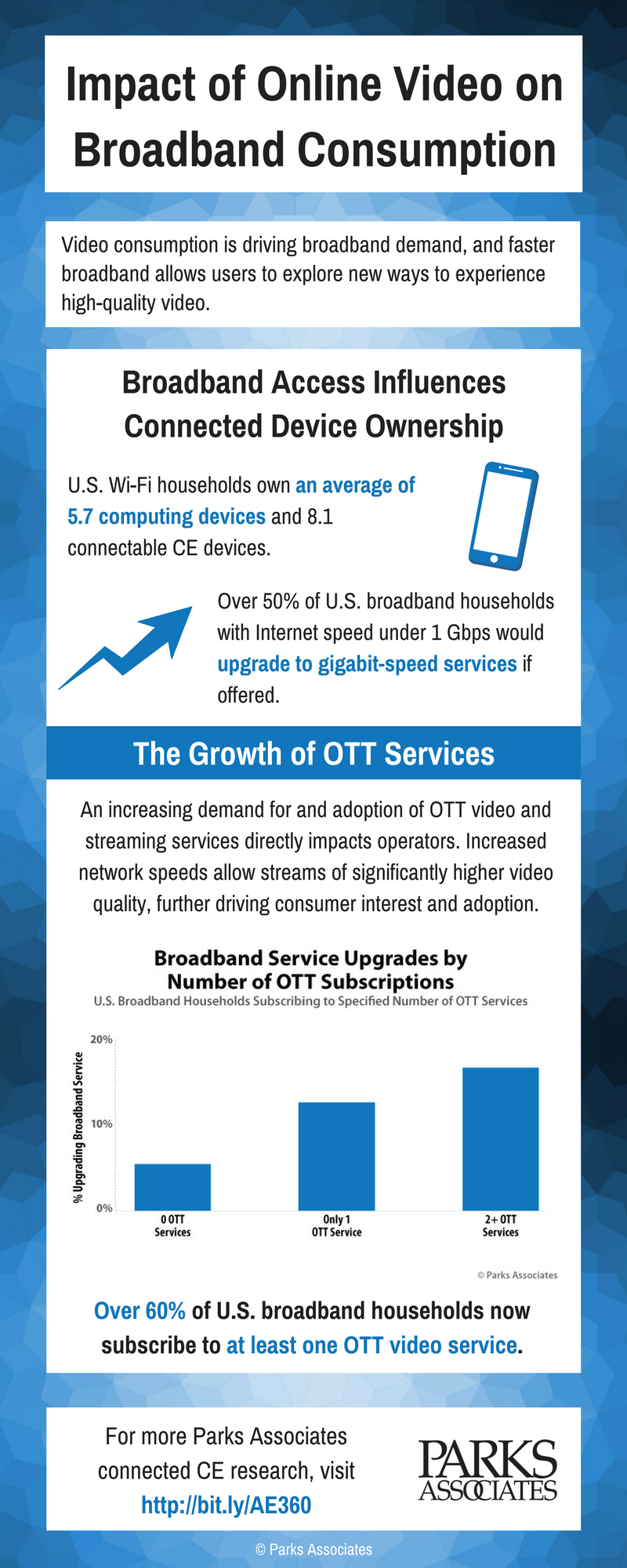 Impact of Online Video on Broadband Consumption

Video consumption is driving broadband demand, and faster broadband allows users to explore new ways to experience high-quality video.

Broadband Access Influences Connected Device Ownership

U.S. Wi-Fi households own an average of 5.7 computing devices and 8.1 connectable CE devices.

Over 50% of U.S. broadband households with Internet speed under 1 Gbps would upgrade to gigabit-speed services if offered.

The Growth of OTT Services

An increasing demand for and adoption of OTT video and streaming services directly impacts operators. Increased network speeds allow streams of significantly higher video quality, further driving consumer interest and adoption.

Broadband Service Upgrades by Number of OTT Subscriptions
U.S. Broadband Households Subscribing to Specified Number of OTT Services

% Upgrading Broadband Service
20%
10%
0%
0 OTT Services
Only 1 OTT Service
2+ OTT Services

© Parks Associates

Over 60% of U.S. broadband households now subscribe to at least one OTT video service.

For more Parks Associates connected CE research, visit http://bit.ly/AE360

PARKS ASSOCIATES

© Parks Associates